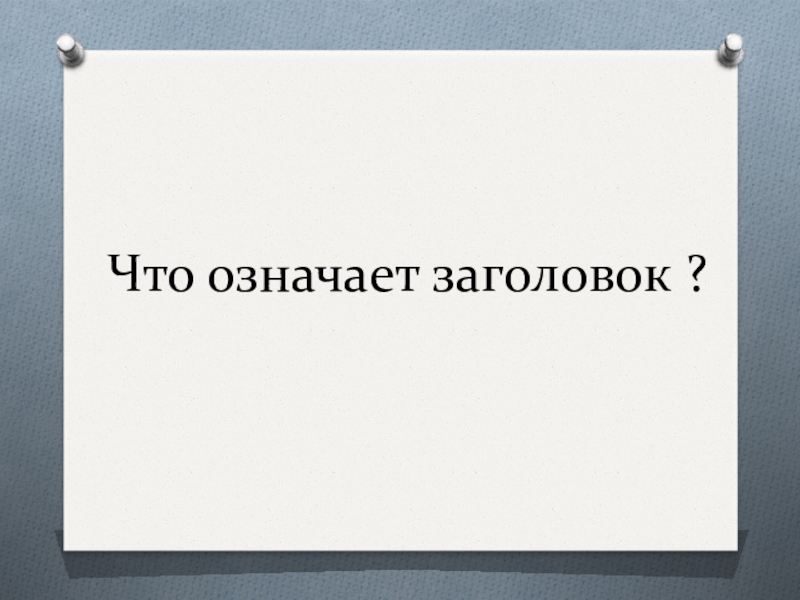 Что означает заголовок ?